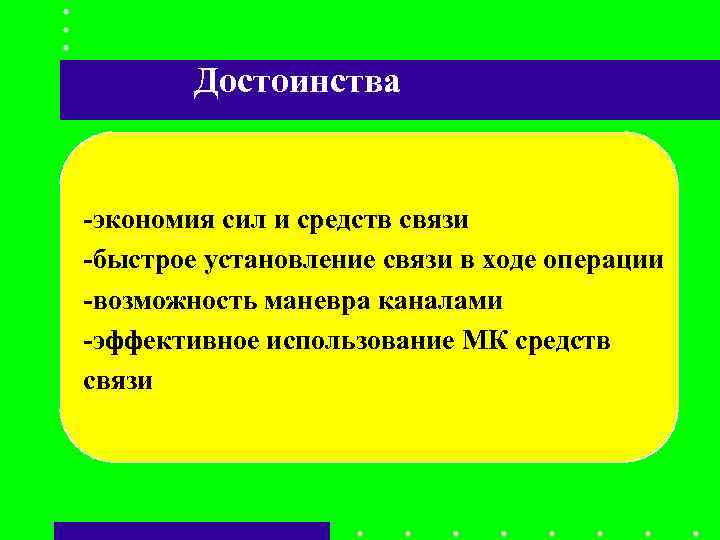 Достоинства

-экономия сил и средств связи
-быстрое установление связи в ходе операции
-возможность маневра каналами
-эффективное использование МК средств связи